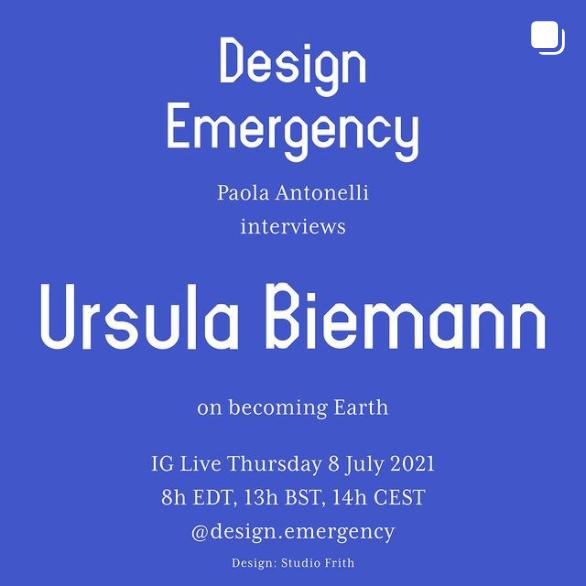 Design
Emergency

Paola Antonelli
interviews

Ursula Biemann

on becoming Earth

IG Live Thursday 8 July 2021
8h EDT, 13h BST, 14h CEST
@design.emergency

Design: Studio Frith